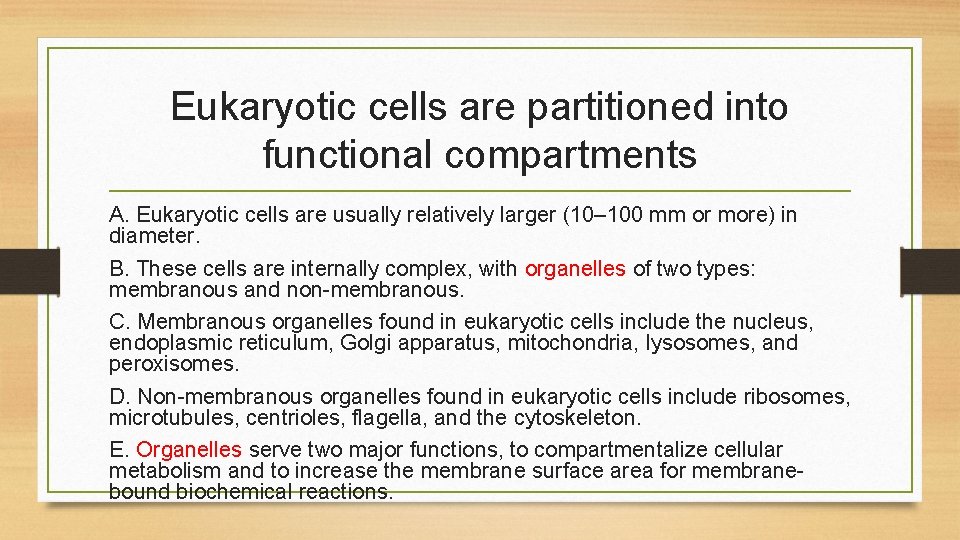 Eukaryotic cells are partitioned into functional compartments

A. Eukaryotic cells are usually relatively larger (10–100 mm or more) in diameter.

B. These cells are internally complex, with organelles of two types: membranous and non-membranous.

C. Membranous organelles found in eukaryotic cells include the nucleus, endoplasmic reticulum, Golgi apparatus, mitochondria, lysosomes, and peroxisomes.

D. Non-membranous organelles found in eukaryotic cells include ribosomes, microtubules, centrioles, flagella, and the cytoskeleton.

E. Organelles serve two major functions, to compartmentalize cellular metabolism and to increase the membrane surface area for membrane-bound biochemical reactions.